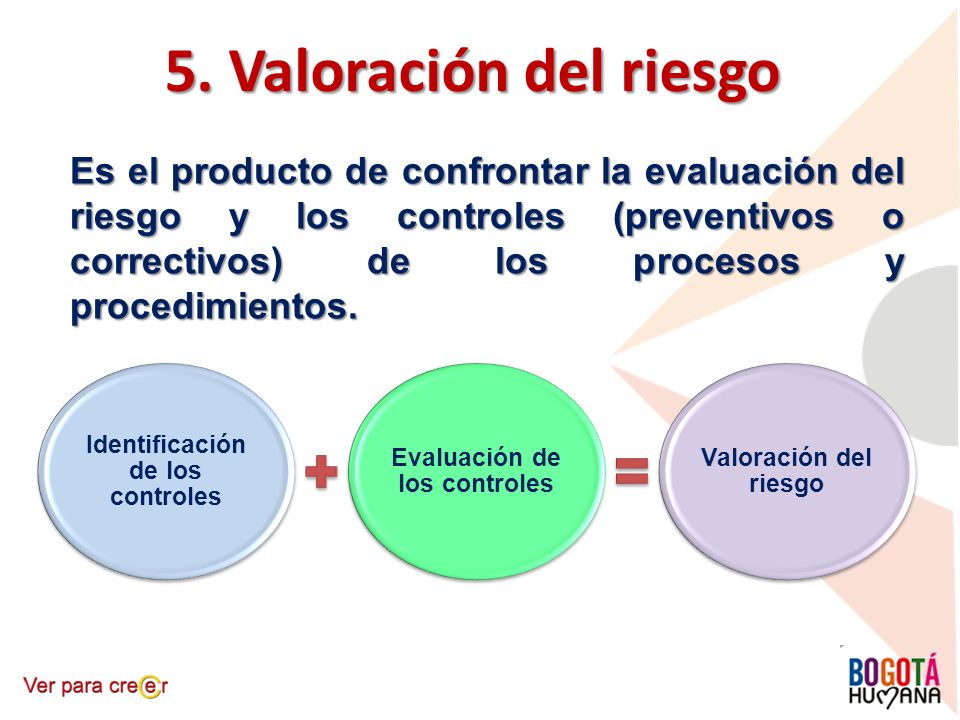 5. Valoración del riesgo

Es el producto de confrontar la evaluación del riesgo y los controles (preventivos o correctivos) de los procesos y procedimientos.

Identificación de los controles

+

Evaluación de los controles

=

Valoración del riesgo

Ver para creer

BOGOTÁ HUMANA